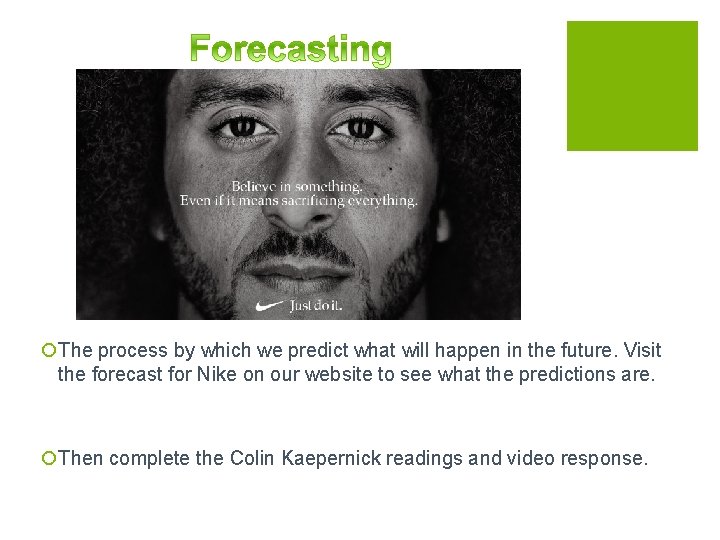 Forecasting

Believe in something.
Even if it means sacrificing everything.

Just do it.

The process by which we predict what will happen in the future. Visit the forecast for Nike on our website to see what the predictions are.

Then complete the Colin Kaepernick readings and video response.